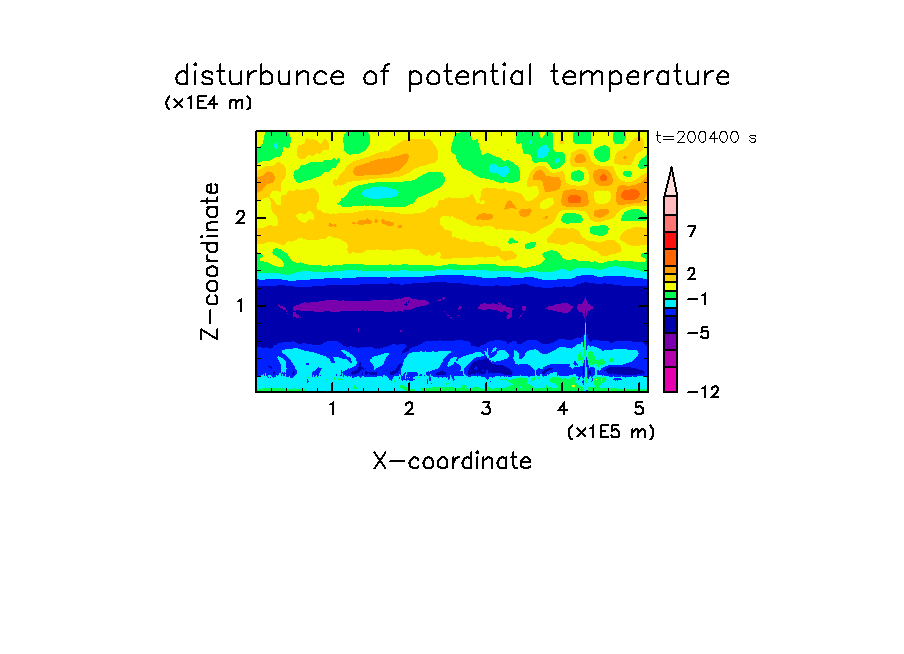 disturbunce of potential temperature

(x1E4 m)

t=200400 s

Z-coordinate

2

1

7

2

−1

−5

−12

1 2 3 4 5

(x1E5 m)

X-coordinate